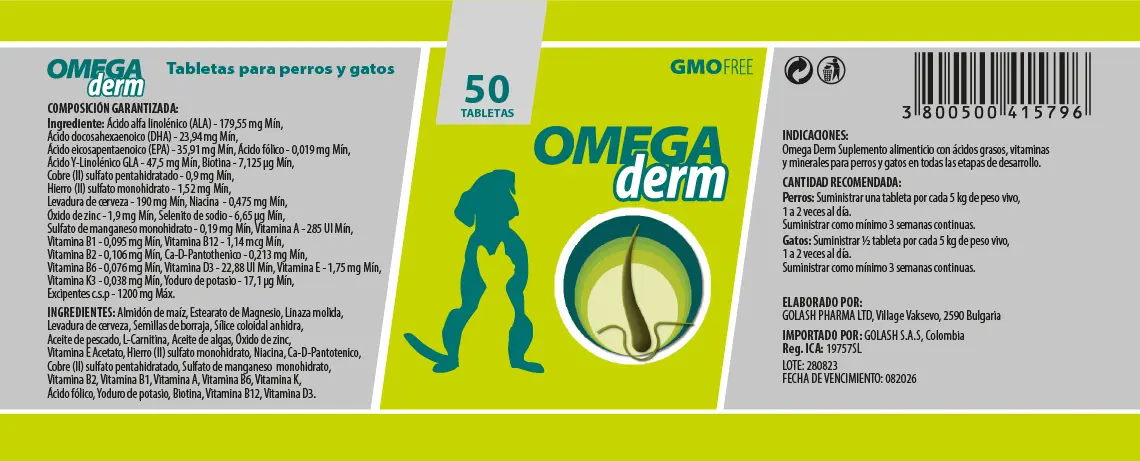 OMEGA derm

Tabletas para perros y gatos

COMPOSICIÓN GARANTIZADA:
Ingrediente: Ácido alfa linolénico (ALA) - 179,55 mg Mín, Ácido docosahexaenoico (DHA) - 23,94 mg Mín, Ácido eicosapentaenoico (EPA) - 35,91 mg Mín, Ácido fólico - 0,019 mg Mín, Ácido Y-Linolénico GLA - 47,5 mg Mín, Biotina - 7,125 µg Mín, Cobre (II) sulfato pentahidratado - 0,9 mg Mín, Hierro (II) sulfato monohidrato - 1,52 mg Mín, Levadura de cerveza - 190 mg Mín, Niacina - 0,475 mg Mín, Óxido de zinc - 1,9 mg Mín, Selenito de sodio - 6,65 µg Mín, Sulfato de manganeso monohidrato - 0,19 mg Mín, Vitamina A - 285 UI Mín, Vitamina B1 - 0,095 mg Mín, Vitamina B12 - 1,14 mcg Mín, Vitamina B2 - 0,106 mg Mín, Ca-D-Pantothenico - 0,213 mg Mín, Vitamina B6 - 0,076 mg Mín, Vitamina D3 - 22,88 UI Mín, Vitamina E - 1,75 mg Mín, Vitamina K3 - 0,038 mg Mín, Yoduro de potasio - 17,1 µg Mín, Excipentes c.s.p - 1200 mg Máx.

INGREDIENTES: Almidón de maíz, Estearato de Magnesio, Linaza molida, Levadura de cerveza, Semillas de borraja, Sílice coloidal anhidra, Aceite de pescado, L-Carnitina, Aceite de algas, Óxido de zinc, Vitamina E Acetato, Hierro (II) sulfato monohidrato, Niacina, Ca-D-Pantotenico, Cobre (II) sulfato pentahidratado, Sulfato de manganeso monohidrato, Vitamina B2, Vitamina B1, Vitamina A, Vitamina B6, Vitamina K, Ácido fólico, Yoduro de potasio, Biotina, Vitamina B12, Vitamina D3.

50
TABLETAS

GMO FREE

OMEGA derm

3 800500 415796

INDICACIONES:
Omega Derm Suplemento alimenticio con ácidos grasos, vitaminas y minerales para perros y gatos en todas las etapas de desarrollo.

CANTIDAD RECOMENDADA:
Perros: Suministrar una tableta por cada 5 kg de peso vivo, 1 a 2 veces al día.
Suministrar como mínimo 3 semanas continuas.
Gatos: Suministrar ½ tableta por cada 5 kg de peso vivo, 1 a 2 veces al día.
Suministrar como mínimo 3 semanas continuas.

ELABORADO POR:
GOLASH PHARMA LTD, Village Vaksevo, 2590 Bulgaria
IMPORTADO POR: GOLASH S.A.S, Colombia
Reg. ICA: 19757SL
LOTE: 280823
FECHA DE VENCIMIENTO: 082026